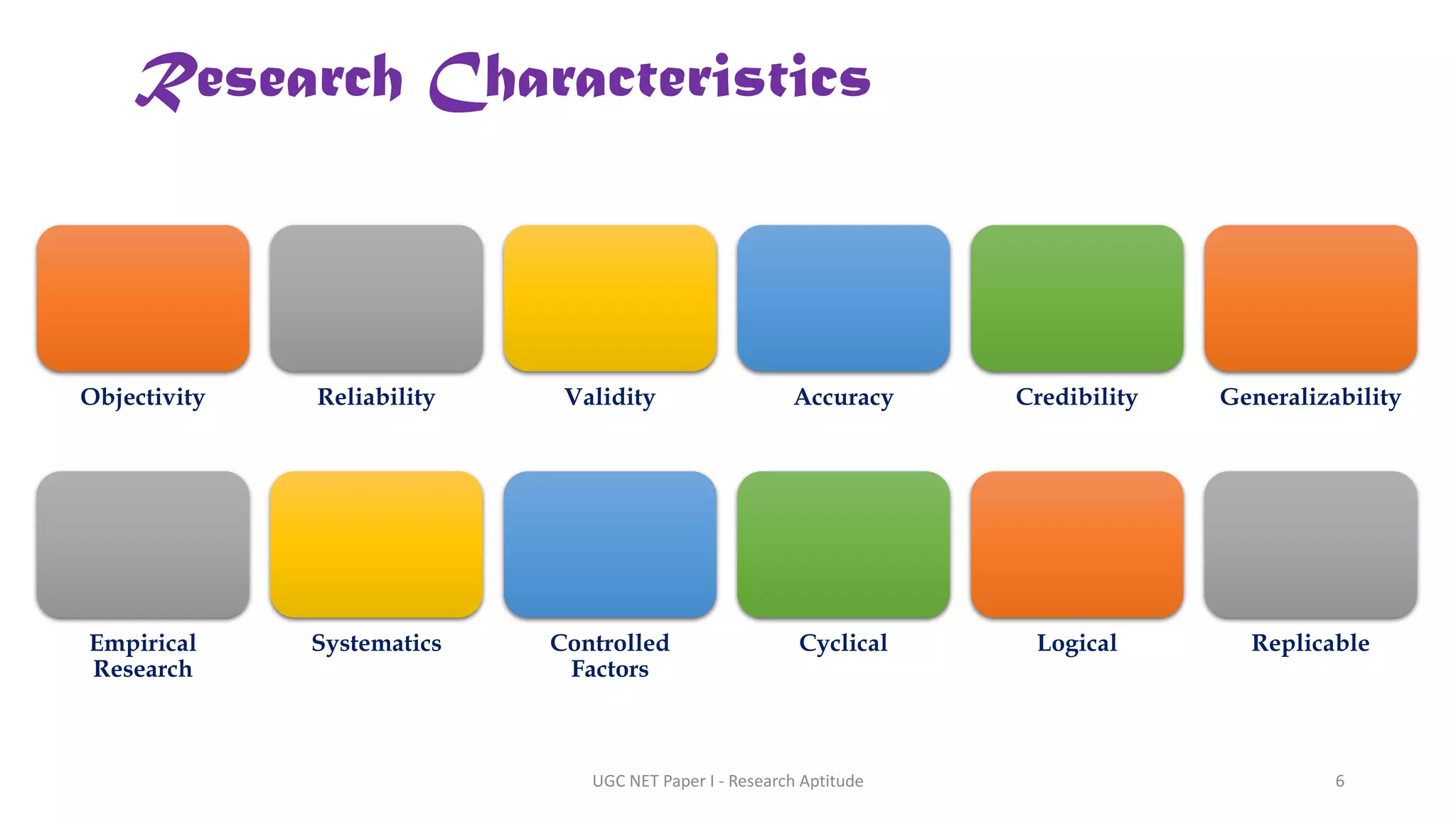 Research Characteristics

Objectivity

Reliability

Validity

Accuracy

Credibility

Generalizability

Empirical Research

Systematics

Controlled Factors

Cyclical

Logical

Replicable

UGC NET Paper I - Research Aptitude

6